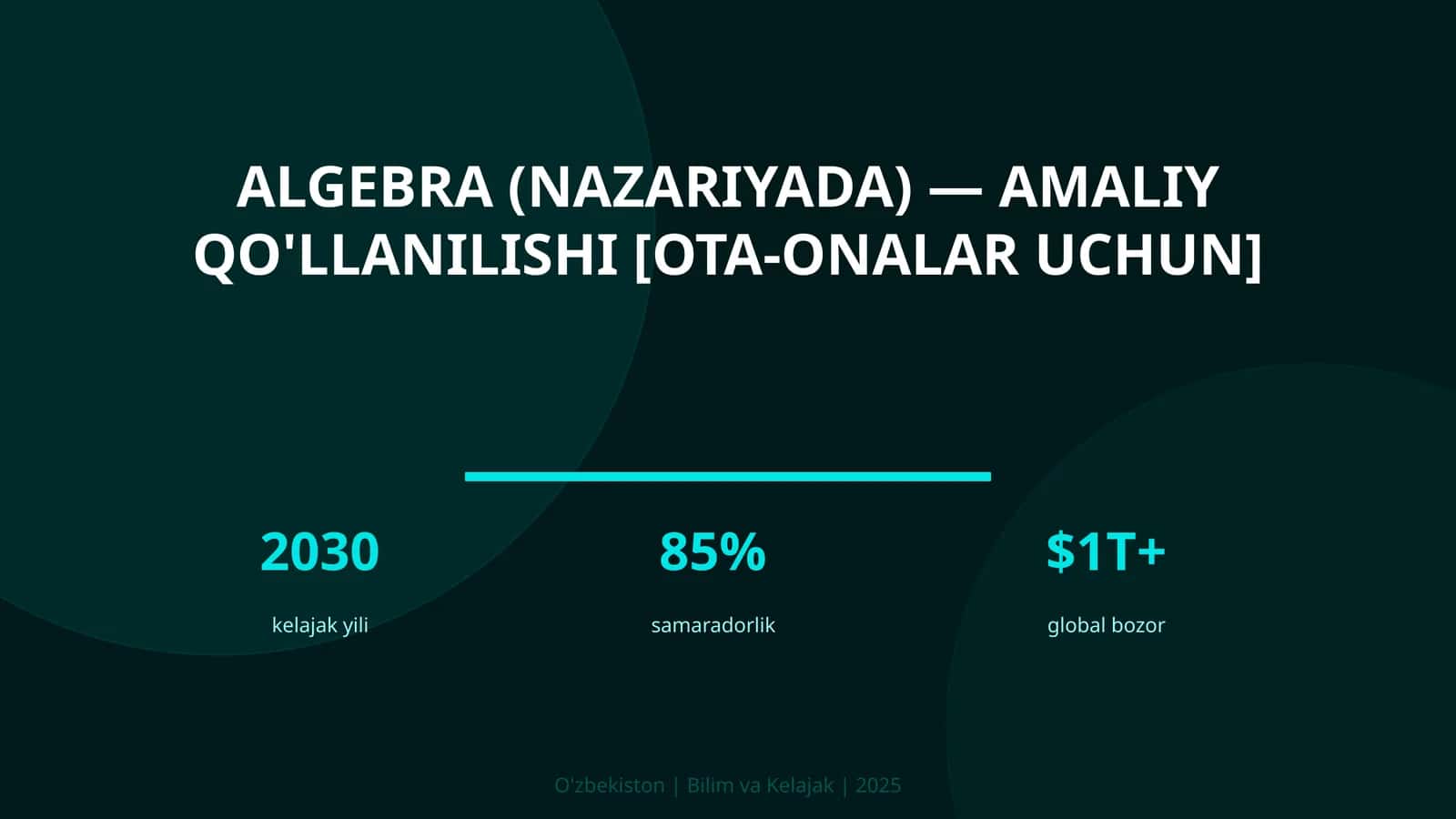 ALGEBRA (NAZARIYADA) — AMALIY QO'LLANILISHI [OTA-ONALAR UCHUN]

2030
kelajak yili

85%
samaradorlik

$1T+
global bozor

O'zbekiston | Bilim va Kelajak | 2025